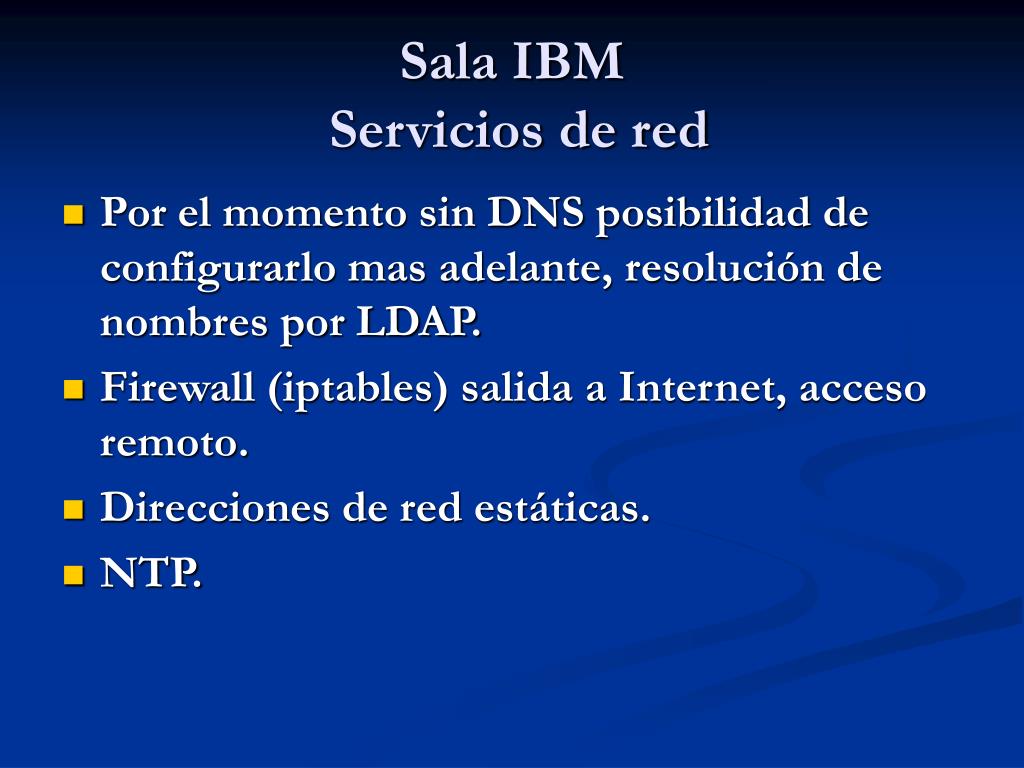 Sala IBM
Servicios de red

Por el momento sin DNS posibilidad de configurarlo mas adelante, resolución de nombres por LDAP.

Firewall (iptables) salida a Internet, acceso remoto.

Direcciones de red estáticas.

NTP.